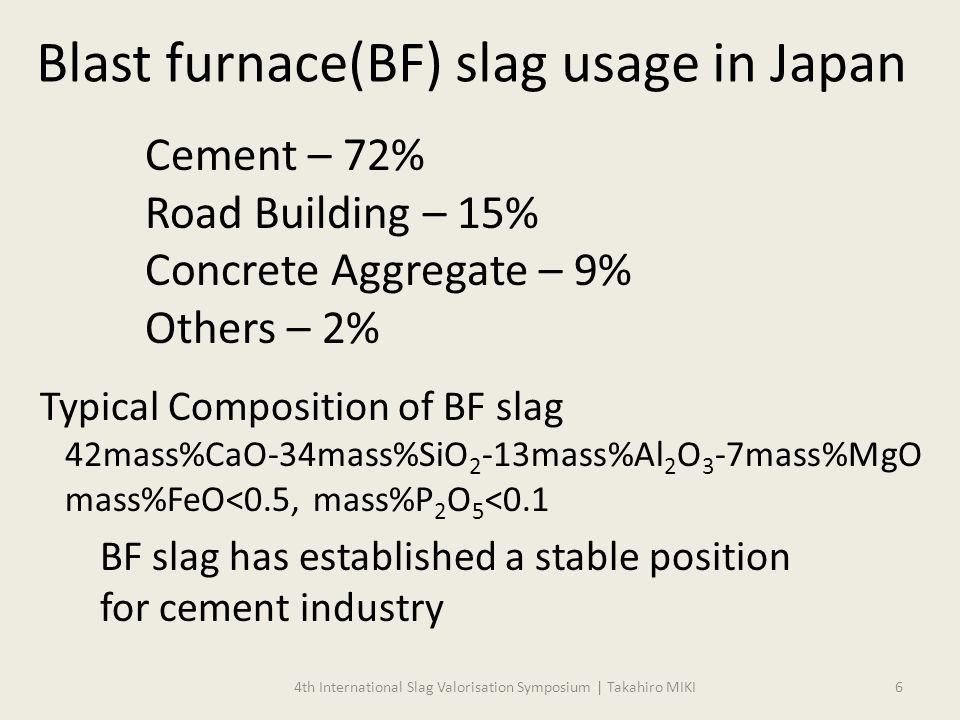 Blast furnace(BF) slag usage in Japan

Cement – 72%
Road Building – 15%
Concrete Aggregate – 9%
Others – 2%

Typical Composition of BF slag
42mass%CaO-34mass%$SiO_2$-13mass%$Al_2O_3$-7mass%MgO
mass%FeO<0.5, mass%$P_2O_5$<0.1

BF slag has established a stable position for cement industry

4th International Slag Valorisation Symposium | Takahiro MIKI

6